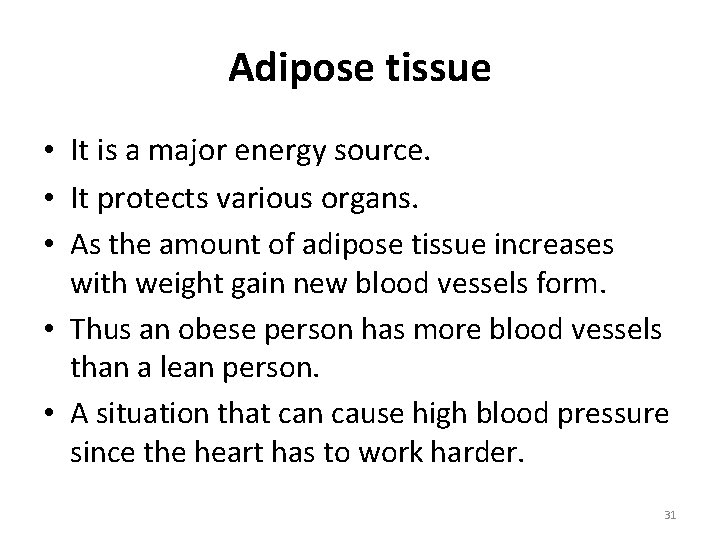 Adipose tissue

• It is a major energy source.
• It protects various organs.
• As the amount of adipose tissue increases with weight gain new blood vessels form.
• Thus an obese person has more blood vessels than a lean person.
• A situation that can cause high blood pressure since the heart has to work harder.

31